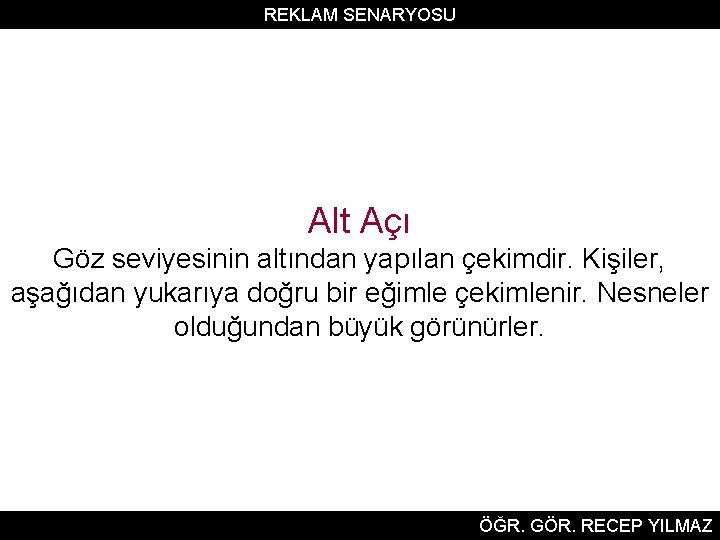 REKLAM SENARYOSU

Alt Açı

Göz seviyesinin altından yapılan çekimdir. Kişiler, aşağıdan yukarıya doğru bir eğimle çekimlenir. Nesneler olduğundan büyük görünürler.

ÖĞR. GÖR. RECEP YILMAZ